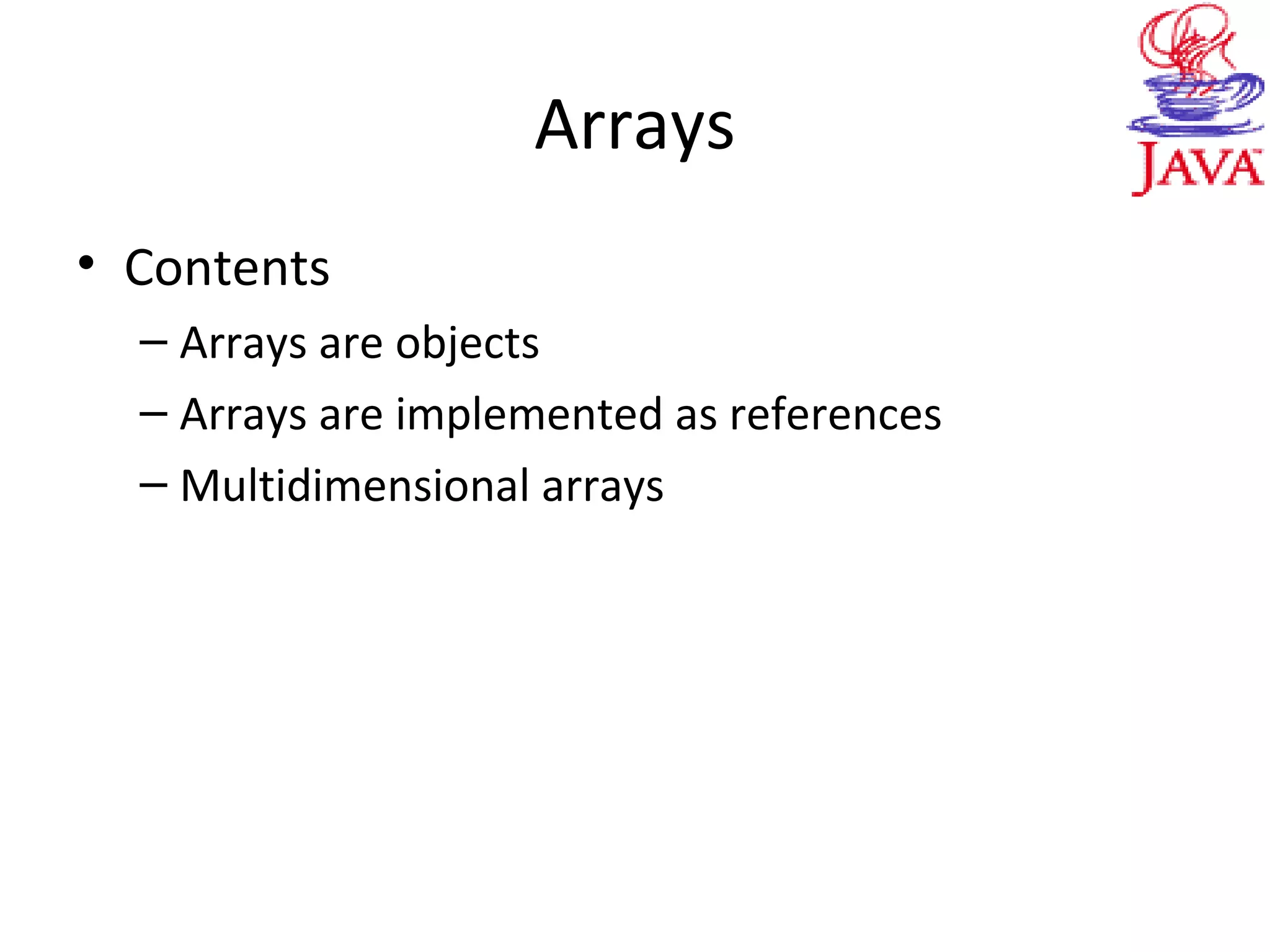 Arrays

JAVA

• Contents
– Arrays are objects
– Arrays are implemented as references
– Multidimensional arrays